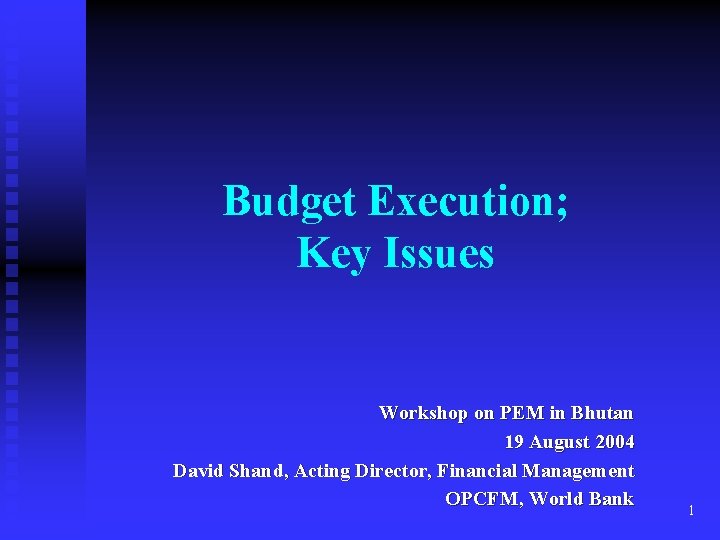 Budget Execution;
Key Issues

Workshop on PEM in Bhutan
19 August 2004
David Shand, Acting Director, Financial Management
OPCFM, World Bank

1